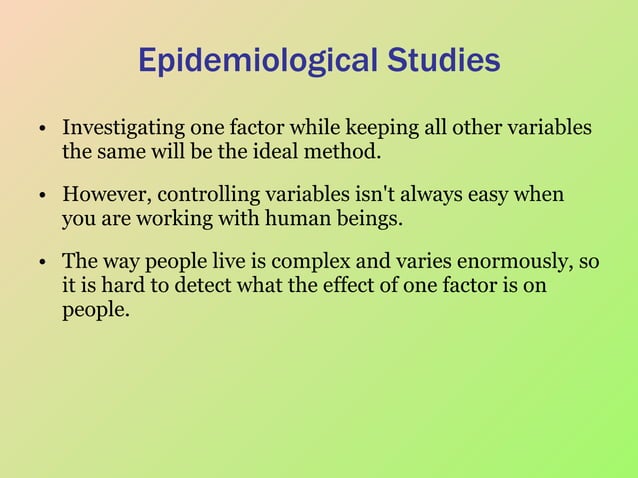 Epidemiological Studies

• Investigating one factor while keeping all other variables the same will be the ideal method.

• However, controlling variables isn't always easy when you are working with human beings.

• The way people live is complex and varies enormously, so it is hard to detect what the effect of one factor is on people.